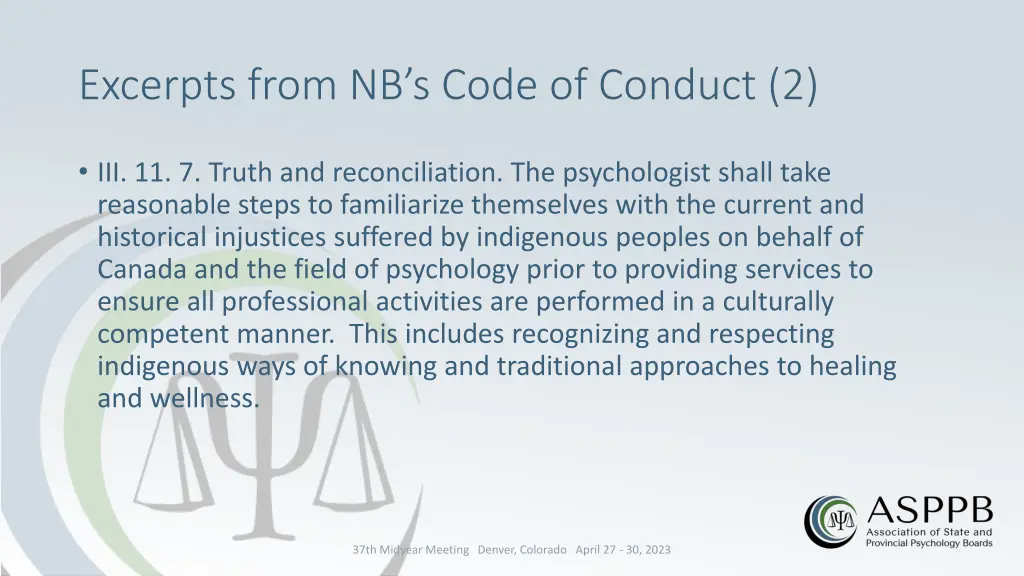 Excerpts from NB's Code of Conduct (2)

• III. 11. 7. Truth and reconciliation. The psychologist shall take reasonable steps to familiarize themselves with the current and historical injustices suffered by indigenous peoples on behalf of Canada and the field of psychology prior to providing services to ensure all professional activities are performed in a culturally competent manner. This includes recognizing and respecting indigenous ways of knowing and traditional approaches to healing and wellness.

37th Midyear Meeting Denver, Colorado April 27 - 30, 2023

ASPPB
Association of State and Provincial Psychology Boards